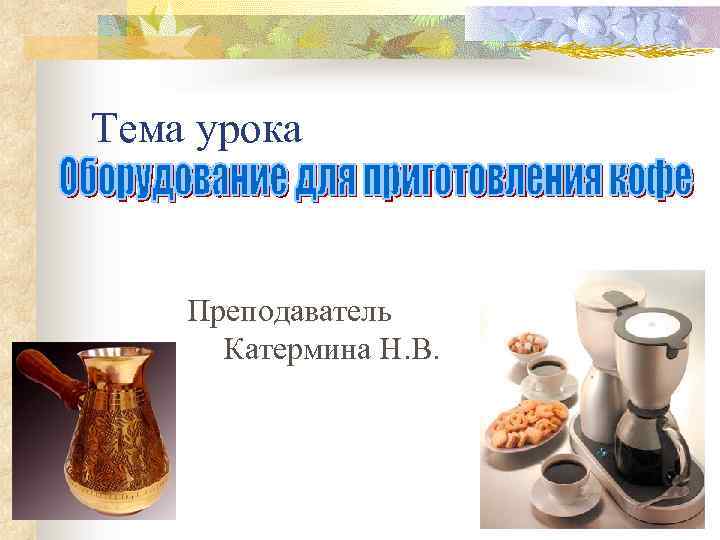 Тема урока
Оборудование для приготовления кофе

Преподаватель
Катермина Н.В.